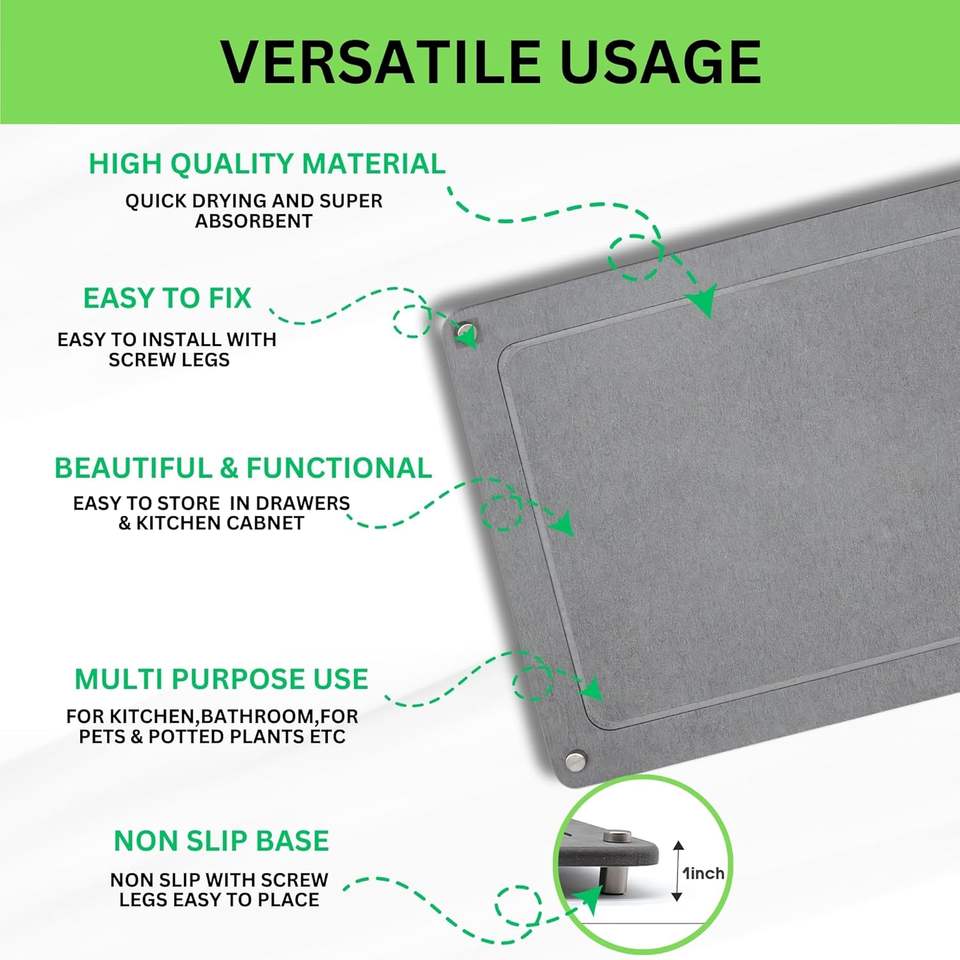 VERSATILE USAGE

HIGH QUALITY MATERIAL
QUICK DRYING AND SUPER ABSORBENT

EASY TO FIX
EASY TO INSTALL WITH SCREW LEGS

BEAUTIFUL & FUNCTIONAL
EASY TO STORE IN DRAWERS & KITCHEN CABNET

MULTI PURPOSE USE
FOR KITCHEN,BATHROOM,FOR PETS & POTTED PLANTS ETC

NON SLIP BASE
NON SLIP WITH SCREW LEGS EASY TO PLACE

1inch